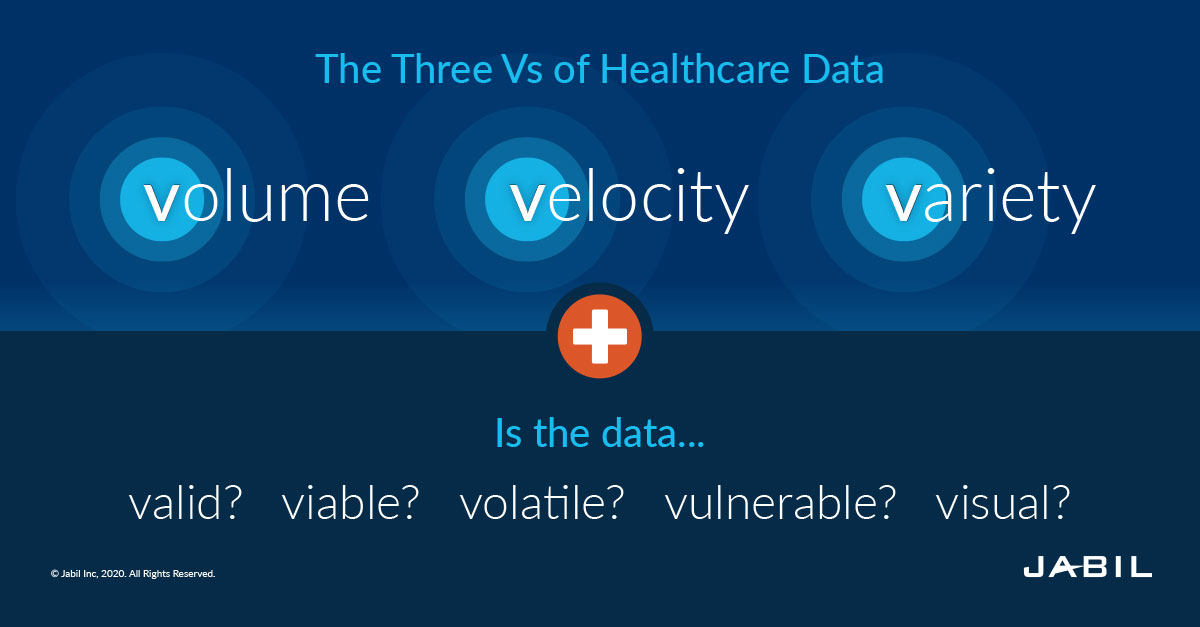 The Three Vs of Healthcare Data

volume velocity variety

Is the data...

valid? viable? volatile? vulnerable? visual?

© Jabil Inc, 2020. All Rights Reserved.

JABIL